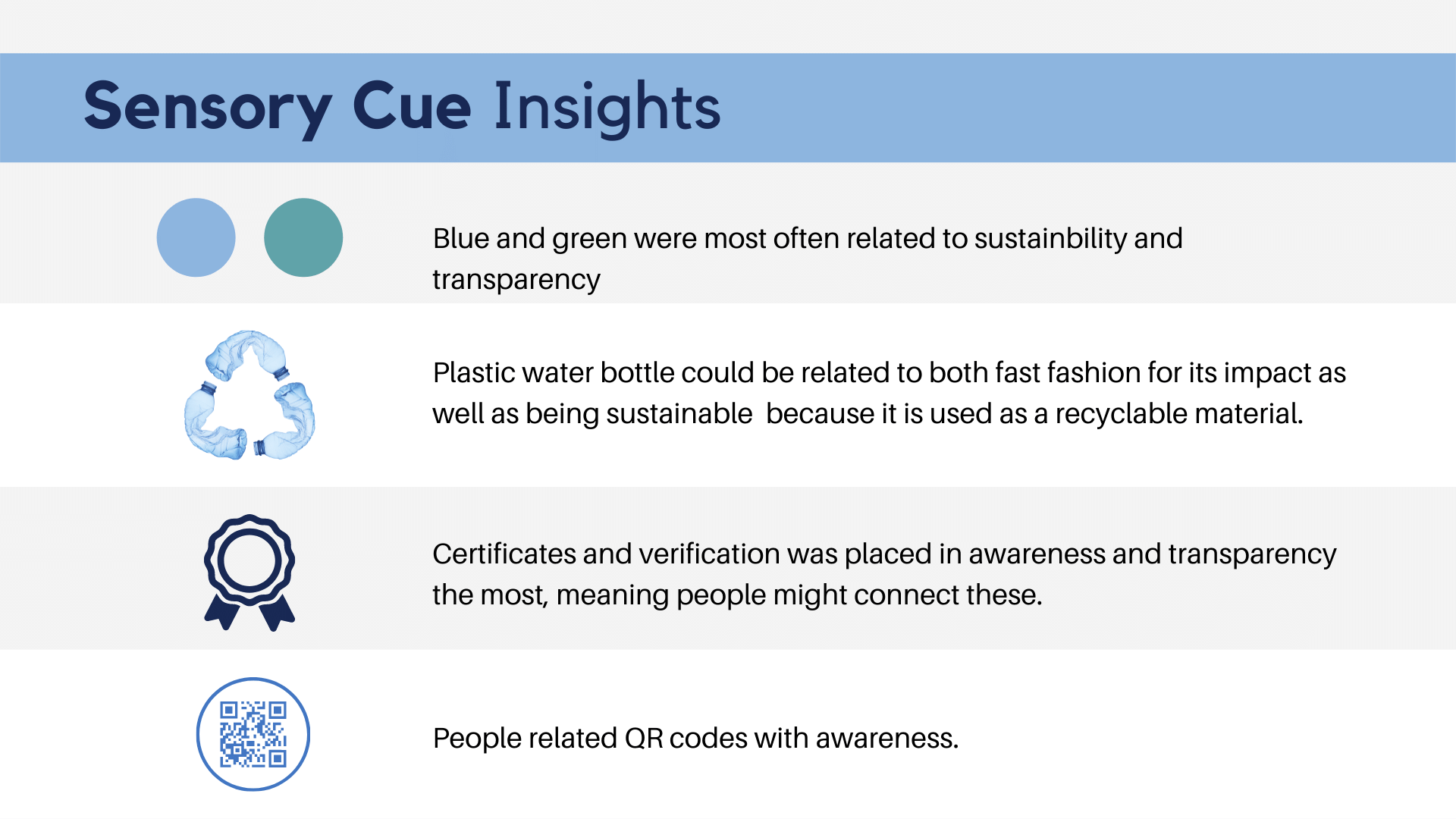 Sensory Cue Insights

Blue and green were most often related to sustainbility and transparency

Plastic water bottle could be related to both fast fashion for its impact as well as being sustainable because it is used as a recyclable material.

Certificates and verification was placed in awareness and transparency the most, meaning people might connect these.

People related QR codes with awareness.